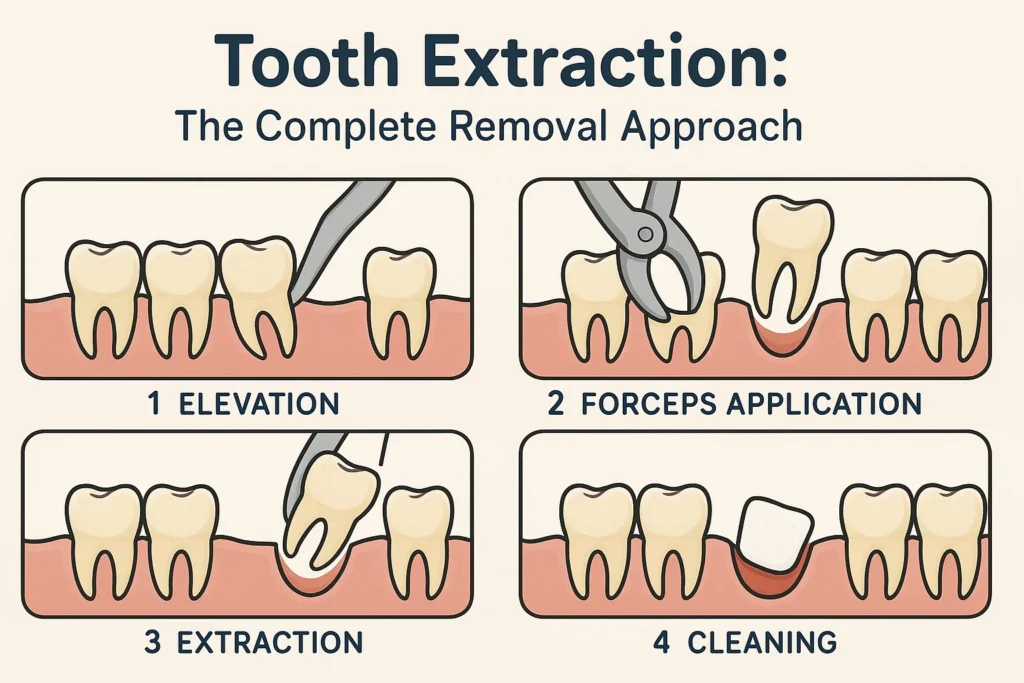 Tooth Extraction:
The Complete Removal Approach

1 ELEVATION

2 FORCEPS APPLICATION

3 EXTRACTION

4 CLEANING